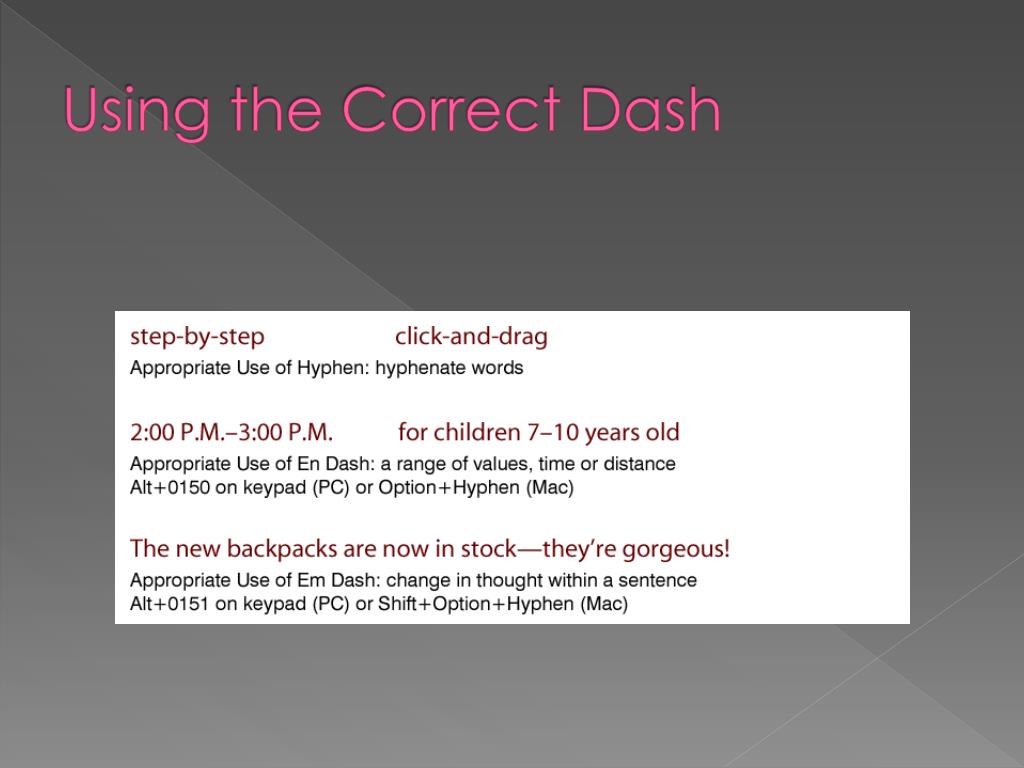 Using the Correct Dash

step-by-step click-and-drag
Appropriate Use of Hyphen: hyphenate words

2:00 P.M.–3:00 P.M. for children 7–10 years old
Appropriate Use of En Dash: a range of values, time or distance
Alt+0150 on keypad (PC) or Option+Hyphen (Mac)

The new backpacks are now in stock—they're gorgeous!
Appropriate Use of Em Dash: change in thought within a sentence
Alt+0151 on keypad (PC) or Shift+Option+Hyphen (Mac)